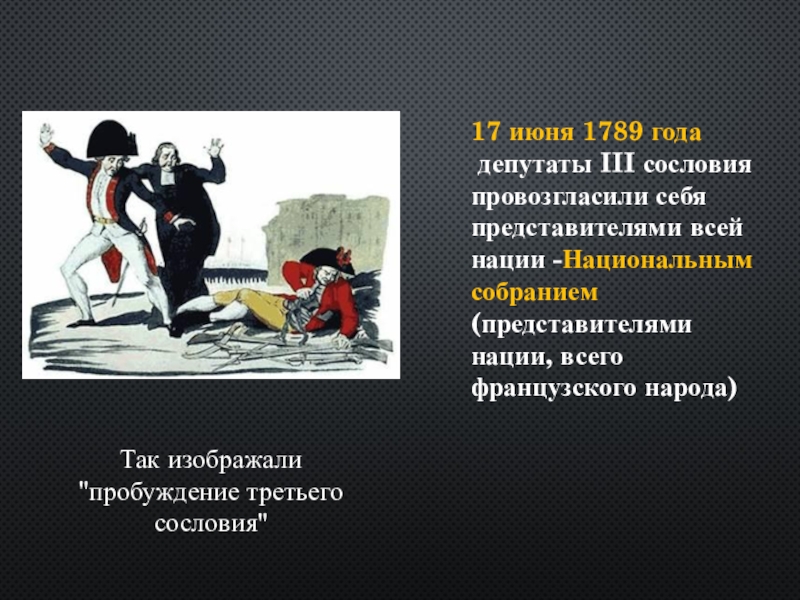 17 июня 1789 года
депутаты III сословия провозгласили себя представителями всей нации -Национальным собранием (представителями нации, всего французского народа)

Так изображали "пробуждение третьего сословия"